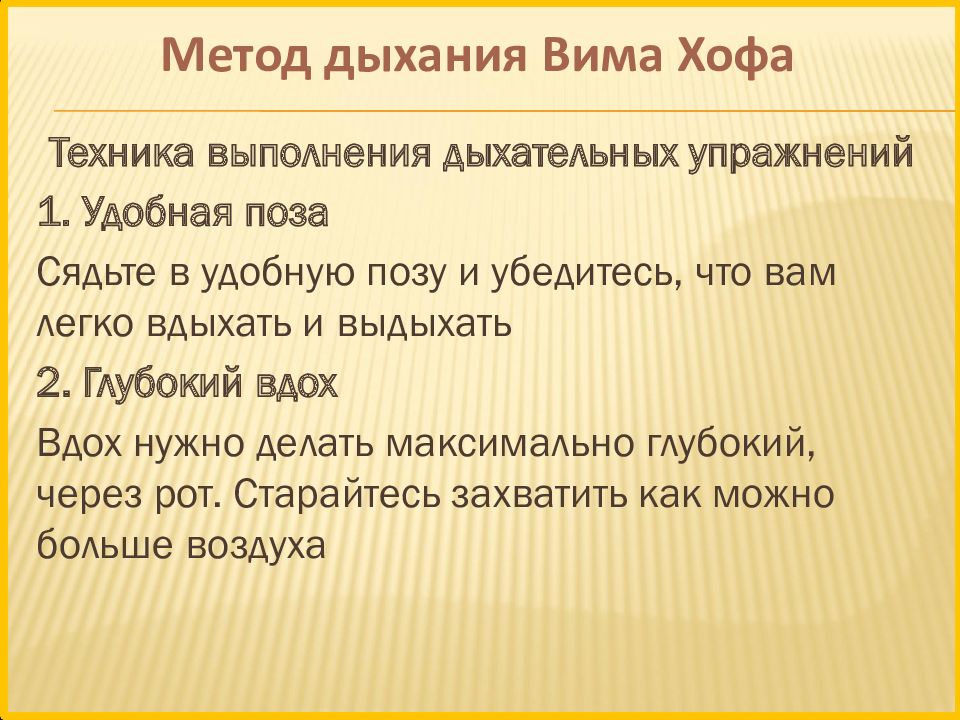 Метод дыхания Вима Хофа

Техника выполнения дыхательных упражнений

1. Удобная поза

Сядьте в удобную позу и убедитесь, что вам легко вдыхать и выдыхать

2. Глубокий вдох

Вдох нужно делать максимально глубокий, через рот. Старайтесь захватить как можно больше воздуха